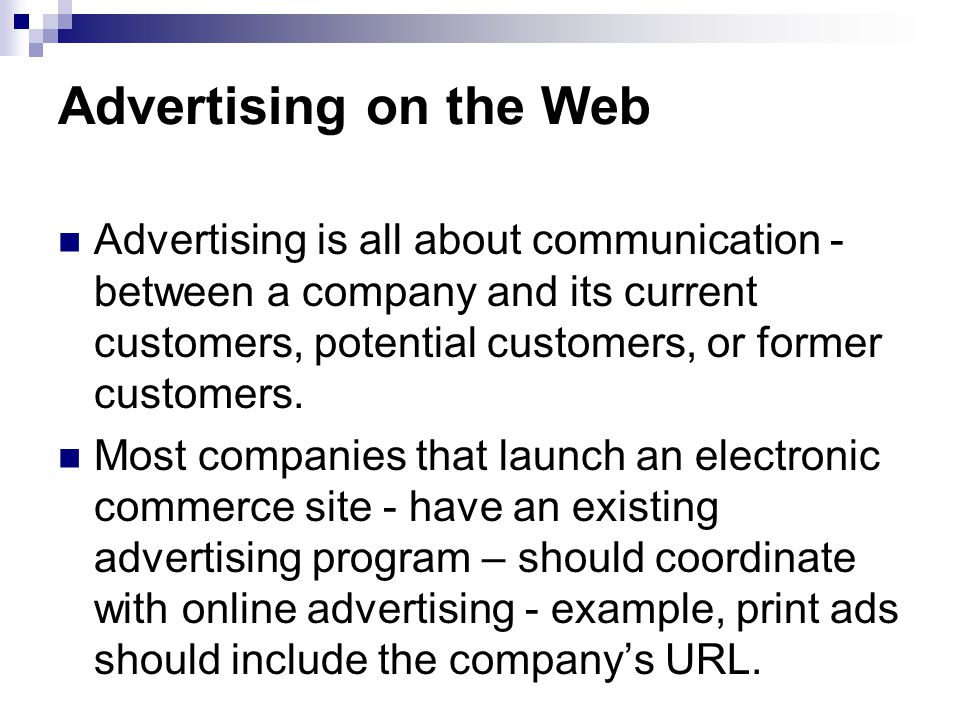 Advertising on the Web

Advertising is all about communication - between a company and its current customers, potential customers, or former customers.

Most companies that launch an electronic commerce site - have an existing advertising program – should coordinate with online advertising - example, print ads should include the company’s URL.